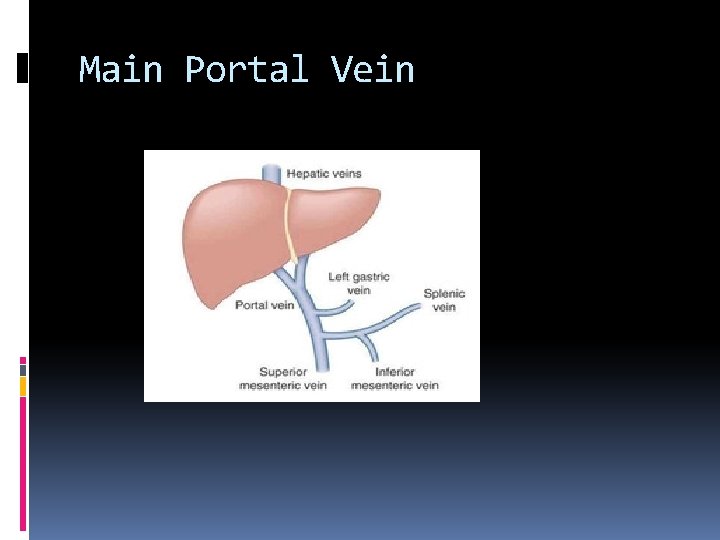 Main Portal Vein

Hepatic veins

Left gastric vein

Splenic vein

Portal vein

Superior mesenteric vein

Inferior mesenteric vein